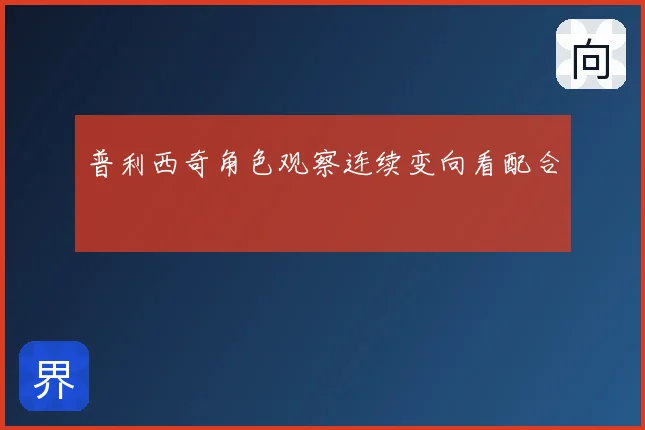 向

普利西奇角色观察连续变向看配合

界